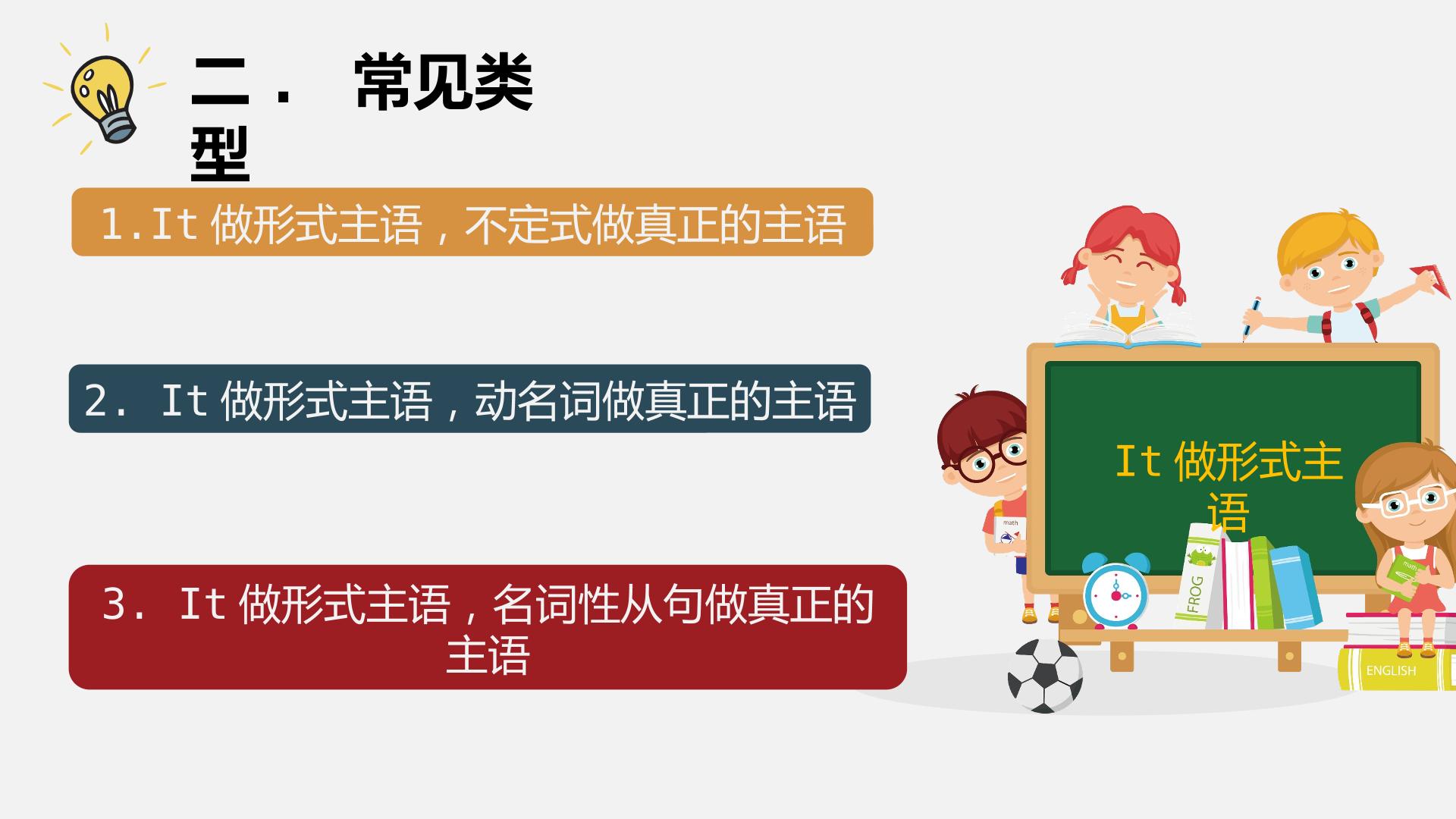 二． 常见类型

1.It 做形式主语，不定式做真正的主语

2. It 做形式主语，动名词做真正的主语

3. It 做形式主语，名词性从句做真正的主语

It 做形式主语

math

FROG

math

ENGLISH